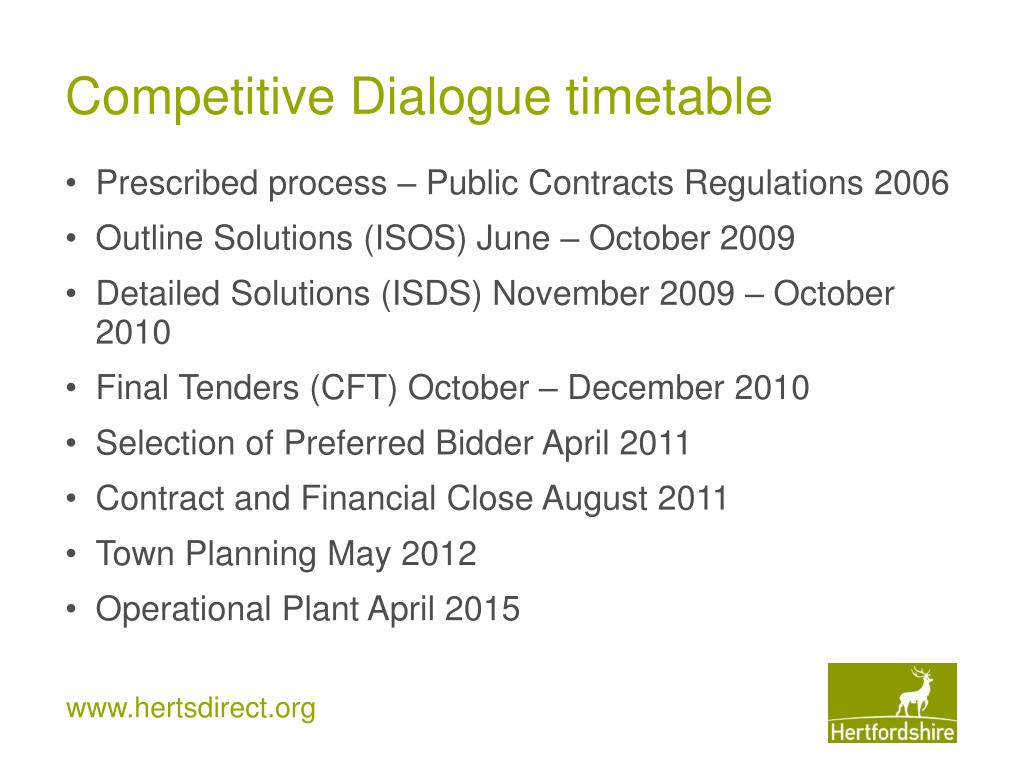 Competitive Dialogue timetable

• Prescribed process – Public Contracts Regulations 2006
• Outline Solutions (ISOS) June – October 2009
• Detailed Solutions (ISDS) November 2009 – October 2010
• Final Tenders (CFT) October – December 2010
• Selection of Preferred Bidder April 2011
• Contract and Financial Close August 2011
• Town Planning May 2012
• Operational Plant April 2015

www.hertsdirect.org

Hertfordshire